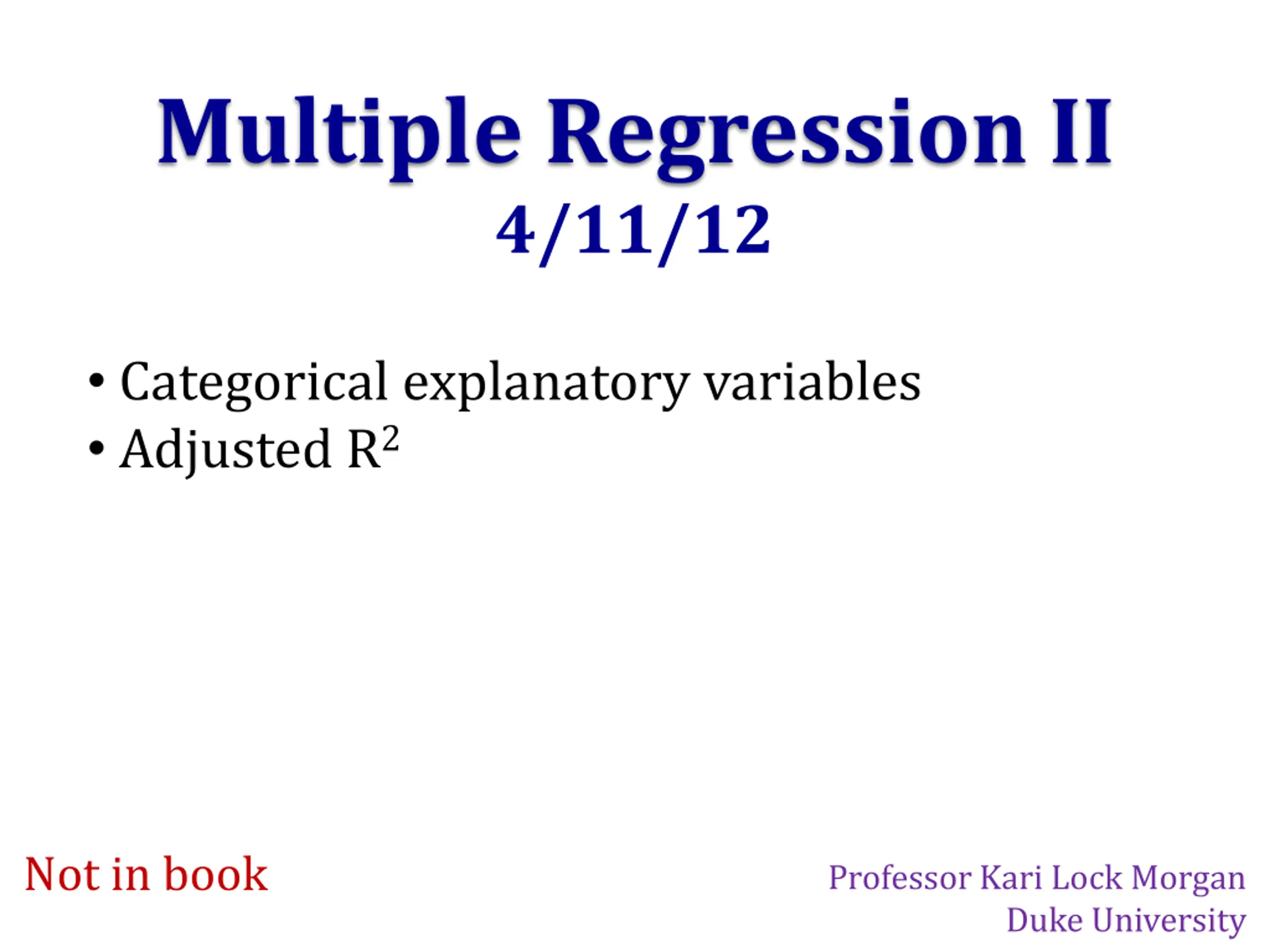 Multiple Regression II
4/11/12

• Categorical explanatory variables
• Adjusted $R^2$

Not in book

Professor Kari Lock Morgan
Duke University